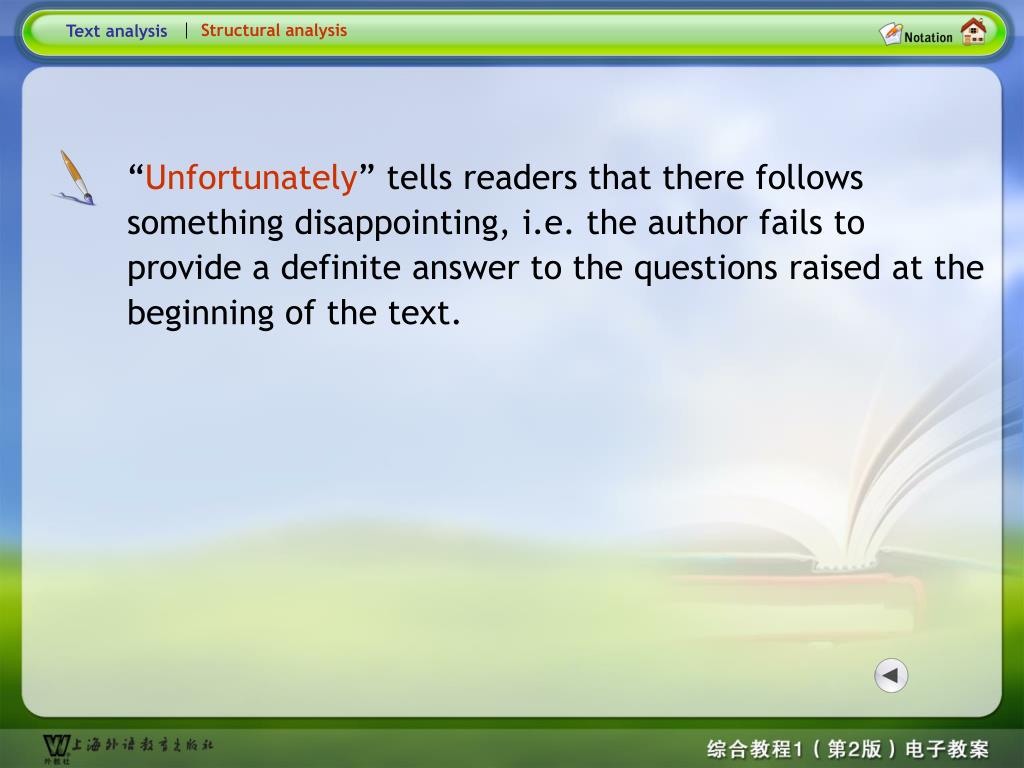 Text analysis | Structural analysis

Notation

“Unfortunately” tells readers that there follows something disappointing, i.e. the author fails to provide a definite answer to the questions raised at the beginning of the text.

上海外语教育出版社
外教社

综合教程1（第2版）电子教案